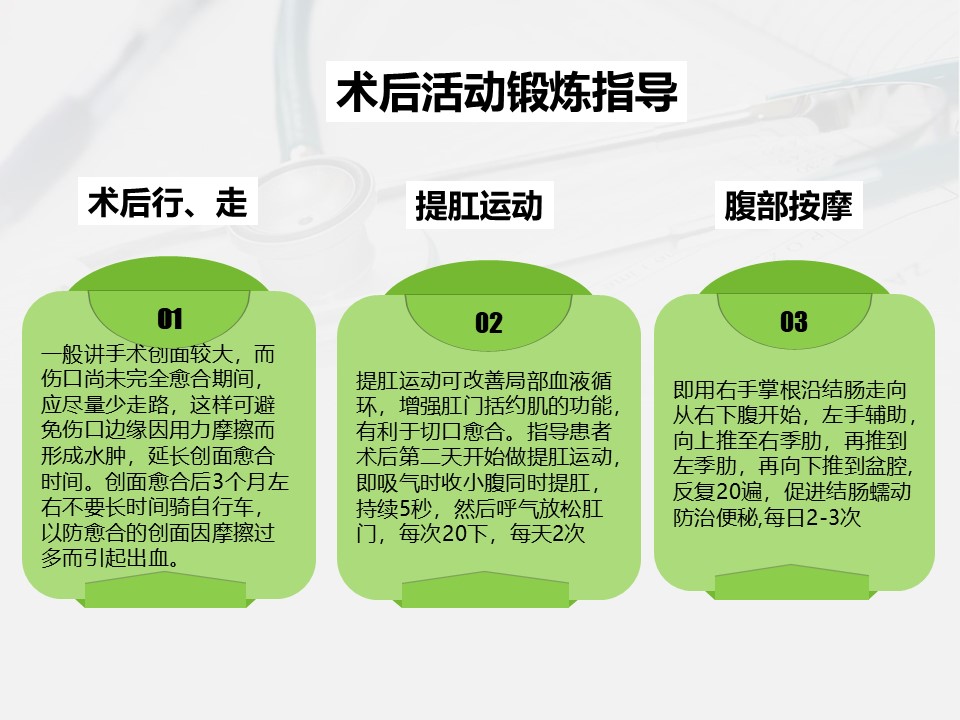 术后活动锻炼指导

术后行、走

01

一般讲手术创面较大，而伤口尚未完全愈合期间，应尽量少走路，这样可避免伤口边缘因用力摩擦而形成水肿，延长创面愈合时间。创面愈合后3个月左右不要长时间骑自行车，以防愈合的创面因摩擦过多而引起出血。

提肛运动

02

提肛运动可改善局部血液循环，增强肛门括约肌的功能，有利于切口愈合。指导患者术后第二天开始做提肛运动，即吸气时收小腹同时提肛，持续5秒，然后呼气放松肛门，每次20下，每天2次

腹部按摩

03

即用右手掌根沿结肠走向从右下腹开始，左手辅助，向上推至右季肋，再推到左季肋，再向下推到盆腔，反复20遍，促进结肠蠕动防治便秘,每日2-3次